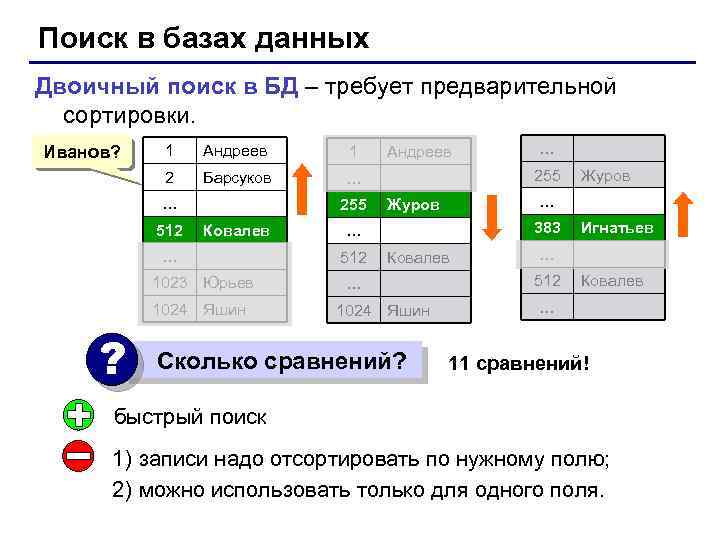 Поиск в базах данных

Двоичный поиск в БД – требует предварительной сортировки.

Иванов?

| 1 | Андреев |
|---|---|
| 2 | Барсуков |
| ... | |
| 512 | Ковалев |
| ... | |
| 1023 | Юрьев |
| 1024 | Яшин |

| 1 | Андреев |
|---|---|
| ... | |
| 255 | Журов |
| ... | |
| 512 | Ковалев |
| ... | |
| 1024 | Яшин |

| ... | |
|---|---|
| 255 | Журов |
| ... | |
| 383 | Игнатьев |
| ... | |
| 512 | Ковалев |
| ... | |

?

Сколько сравнений?

11 сравнений!

быстрый поиск

1) записи надо отсортировать по нужному полю;

2) можно использовать только для одного поля.